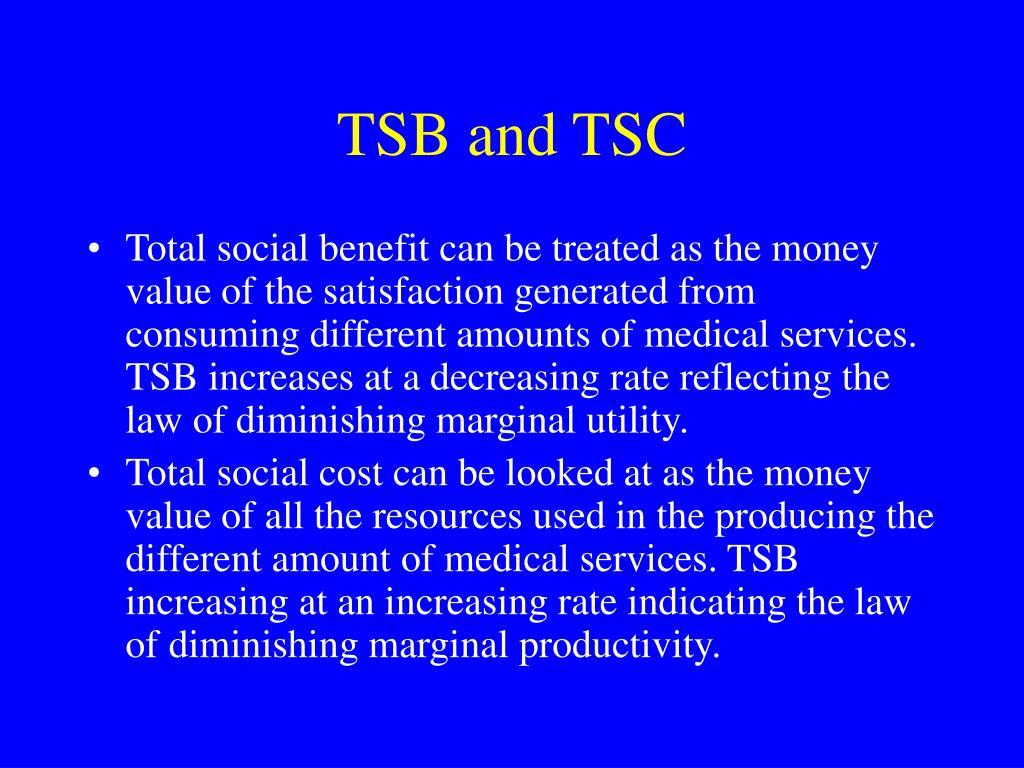 TSB and TSC

• Total social benefit can be treated as the money value of the satisfaction generated from consuming different amounts of medical services. TSB increases at a decreasing rate reflecting the law of diminishing marginal utility.

• Total social cost can be looked at as the money value of all the resources used in the producing the different amount of medical services. TSB increasing at an increasing rate indicating the law of diminishing marginal productivity.